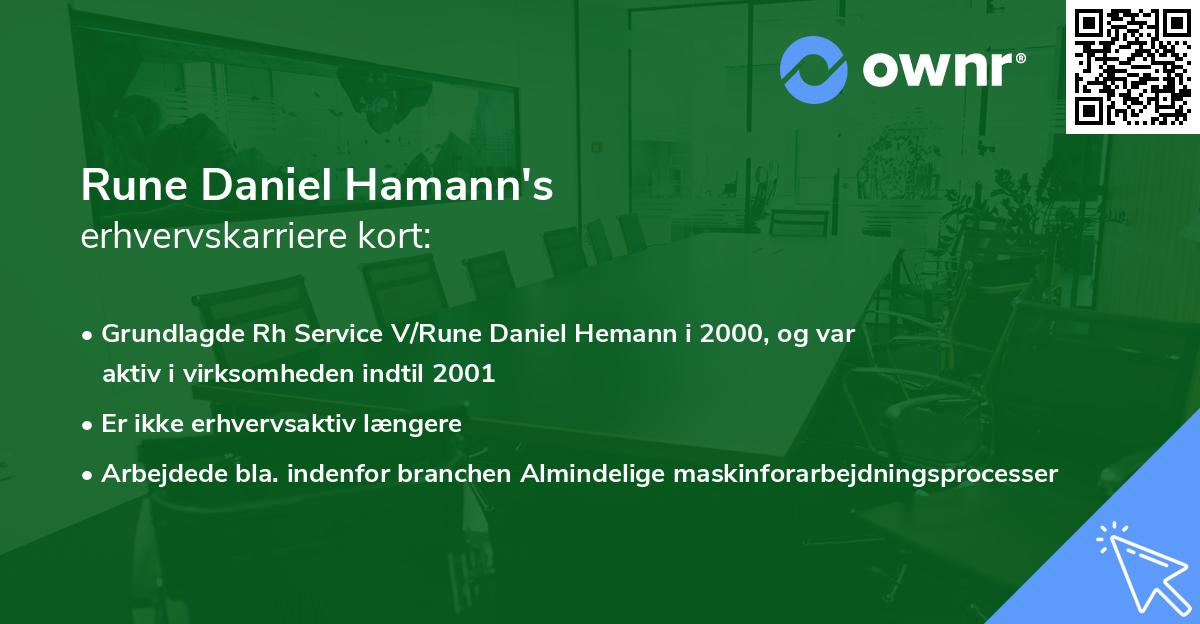 ownr®

Rune Daniel Hamann's
erhvervskarriere kort:

• Grundlagde Rh Service V/Rune Daniel Hemann i 2000, og var aktiv i virksomheden indtil 2001

• Er ikke erhvervsaktiv længere

• Arbejdede bla. indenfor branchen Almindelige maskinforarbejdningsprocesser